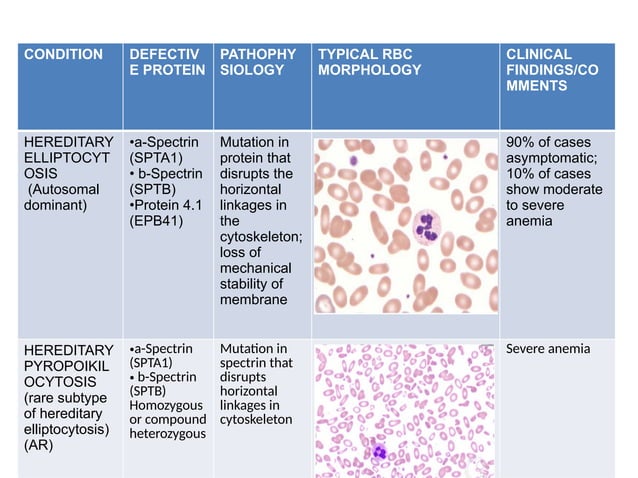 | CONDITION | DEFECTIVE PROTEIN | PATHOPHYSIOLOGY | TYPICAL RBC MORPHOLOGY | CLINICAL FINDINGS/COMMENTS |
|---|---|---|---|---|
| HEREDITARY ELLIPTOCYTOSIS (Autosomal dominant) | •a-Spectrin (SPTA1) • b-Spectrin (SPTB) •Protein 4.1 (EPB41) | Mutation in protein that disrupts the horizontal linkages in the cytoskeleton; loss of mechanical stability of membrane | | 90% of cases asymptomatic; 10% of cases show moderate to severe anemia |
| HEREDITARY PYROPOIKILOCYTOSIS (rare subtype of hereditary elliptocytosis) (AR) | •a-Spectrin (SPTA1) • b-Spectrin (SPTB) Homozygous or compound heterozygous | Mutation in spectrin that disrupts horizontal linkages in cytoskeleton | | Severe anemia |